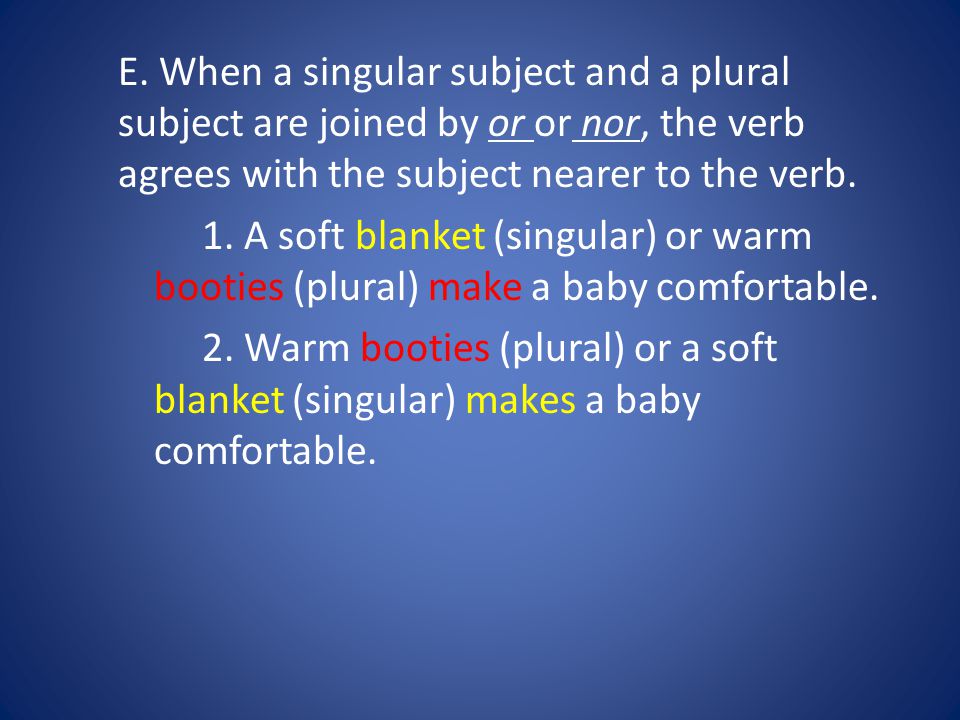 E. When a singular subject and a plural subject are joined by or or nor, the verb agrees with the subject nearer to the verb.

1. A soft blanket (singular) or warm booties (plural) make a baby comfortable.

2. Warm booties (plural) or a soft blanket (singular) makes a baby comfortable.